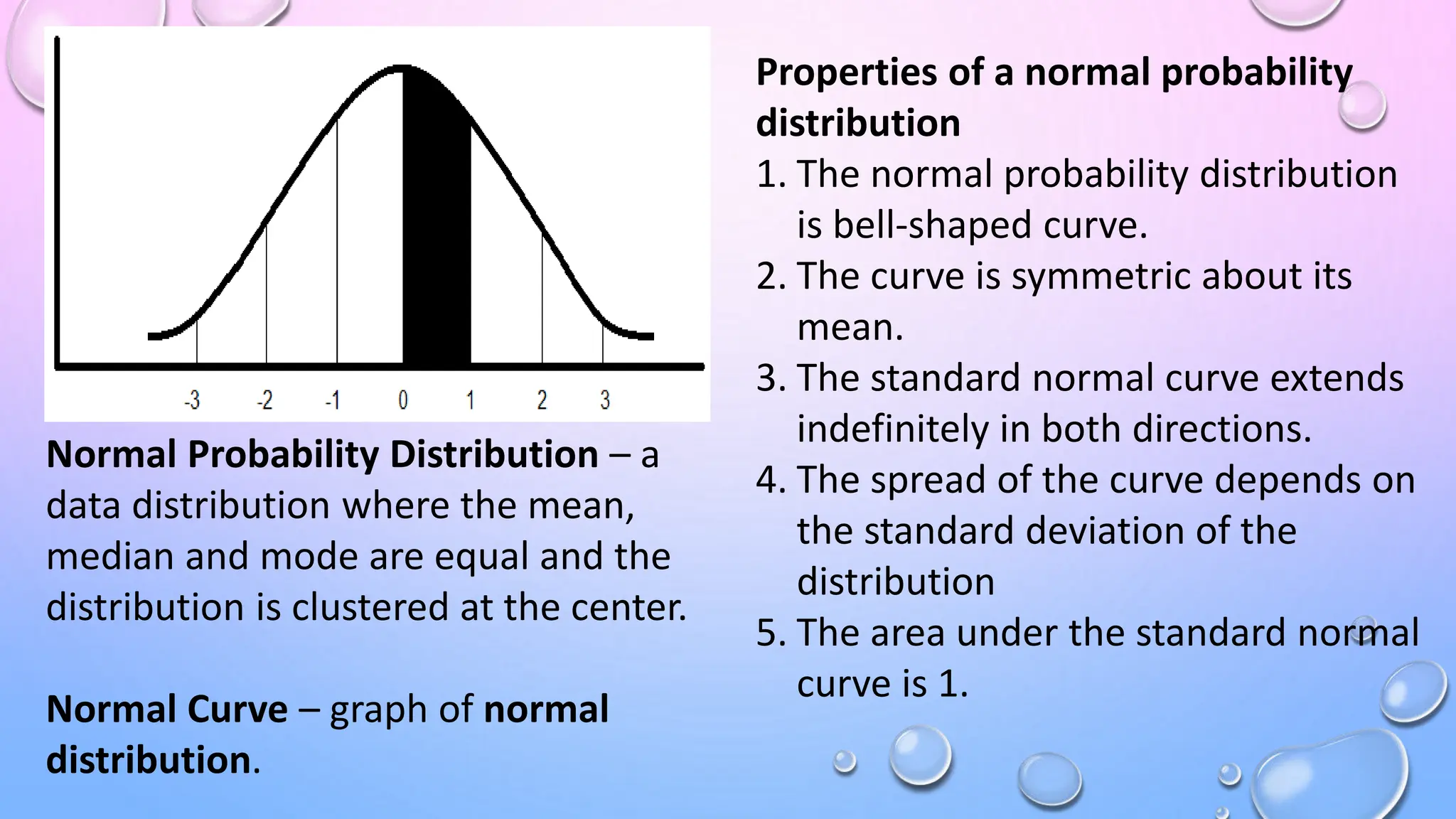 -3 -2 -1 0 1 2 3

Normal Probability Distribution – a data distribution where the mean, median and mode are equal and the distribution is clustered at the center.

Normal Curve – graph of normal distribution.

Properties of a normal probability distribution

1. The normal probability distribution is bell-shaped curve.
2. The curve is symmetric about its mean.
3. The standard normal curve extends indefinitely in both directions.
4. The spread of the curve depends on the standard deviation of the distribution
5. The area under the standard normal curve is 1.